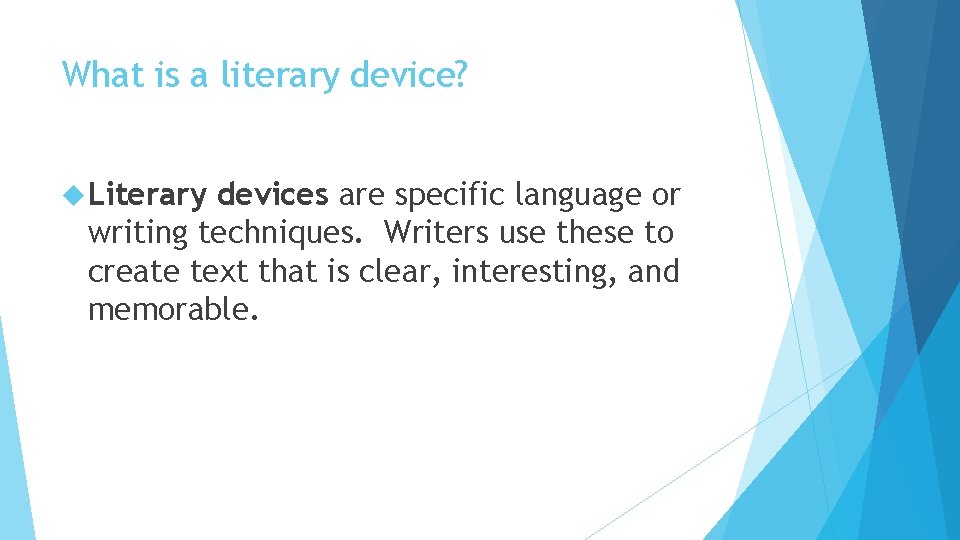 What is a literary device?

Literary devices are specific language or writing techniques. Writers use these to create text that is clear, interesting, and memorable.